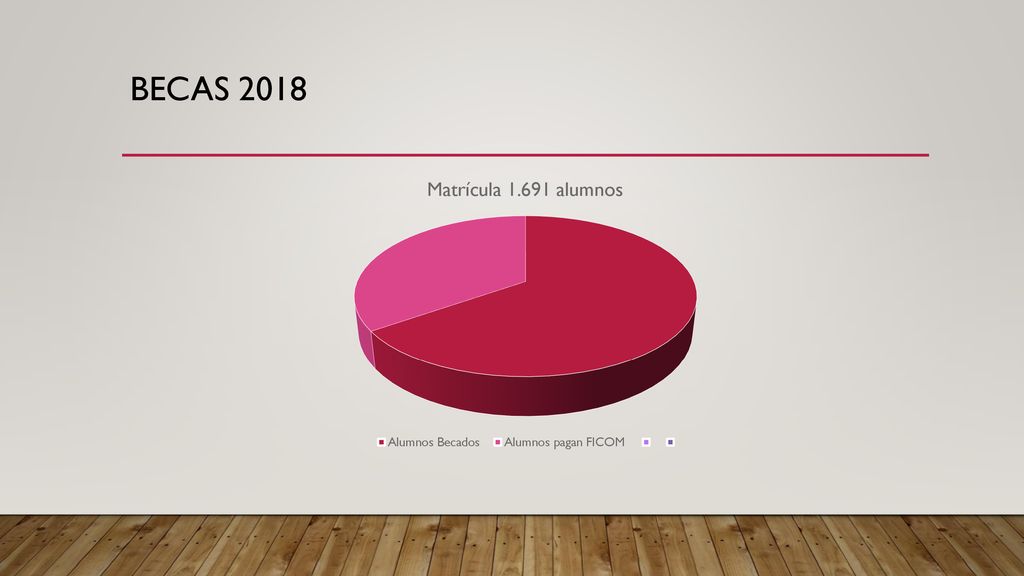 BECAS 2018

Matrícula 1.691 alumnos

Alumnos Becados
Alumnos pagan FICOM